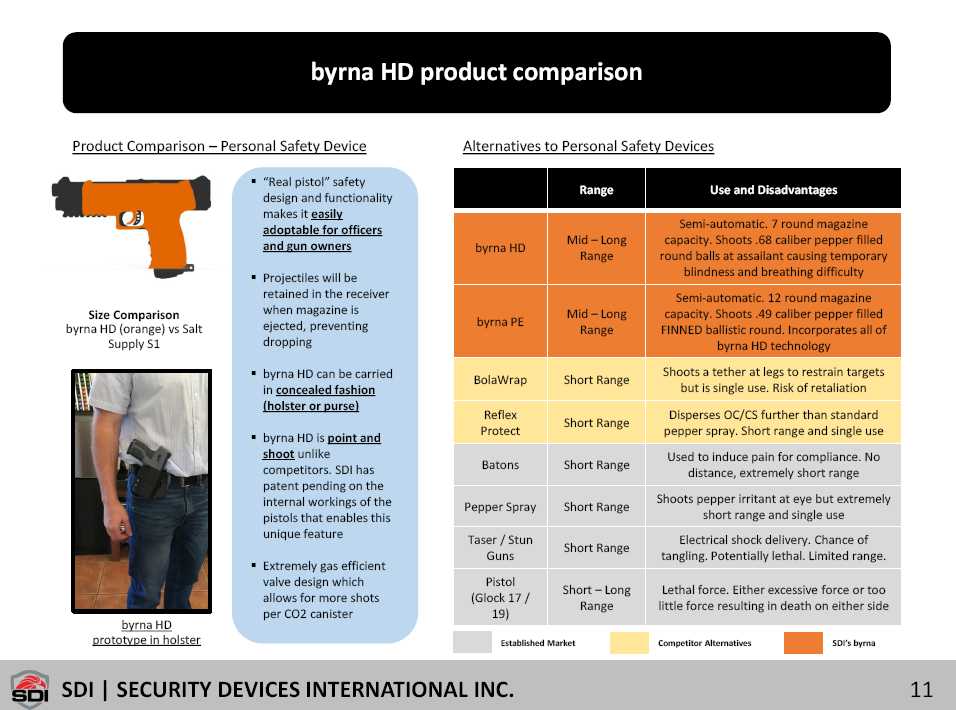 byrna HD product comparison

Product Comparison – Personal Safety Device

Size Comparison
byrna HD (orange) vs Salt Supply S1

byrna HD prototype in holster

▪ "Real pistol" safety design and functionality makes it easily adoptable for officers and gun owners

▪ Projectiles will be retained in the receiver when magazine is ejected, preventing dropping

▪ byrna HD can be carried in concealed fashion (holster or purse)

▪ byrna HD is point and shoot unlike competitors. SDI has patent pending on the internal workings of the pistols that enables this unique feature

▪ Extremely gas efficient valve design which allows for more shots per CO2 canister

Alternatives to Personal Safety Devices

| | Range | Use and Disadvantages |
|---|---|---|
| byrna HD | Mid – Long Range | Semi-automatic. 7 round magazine capacity. Shoots .68 caliber pepper filled round balls at assailant causing temporary blindness and breathing difficulty |
| byrna PE | Mid – Long Range | Semi-automatic. 12 round magazine capacity. Shoots .49 caliber pepper filled FINNED ballistic round. Incorporates all of byrna HD technology |
| BolaWrap | Short Range | Shoots a tether at legs to restrain targets but is single use. Risk of retaliation |
| Reflex Protect | Short Range | Disperses OC/CS further than standard pepper spray. Short range and single use |
| Batons | Short Range | Used to induce pain for compliance. No distance, extremely short range |
| Pepper Spray | Short Range | Shoots pepper irritant at eye but extremely short range and single use |
| Taser / Stun Guns | Short Range | Electrical shock delivery. Chance of tangling. Potentially lethal. Limited range. |
| Pistol (Glock 17 / 19) | Short – Long Range | Lethal force. Either excessive force or too little force resulting in death on either side |

Established Market
Competitor Alternatives
SDI's byrna

SDI
SDI | SECURITY DEVICES INTERNATIONAL INC.
11